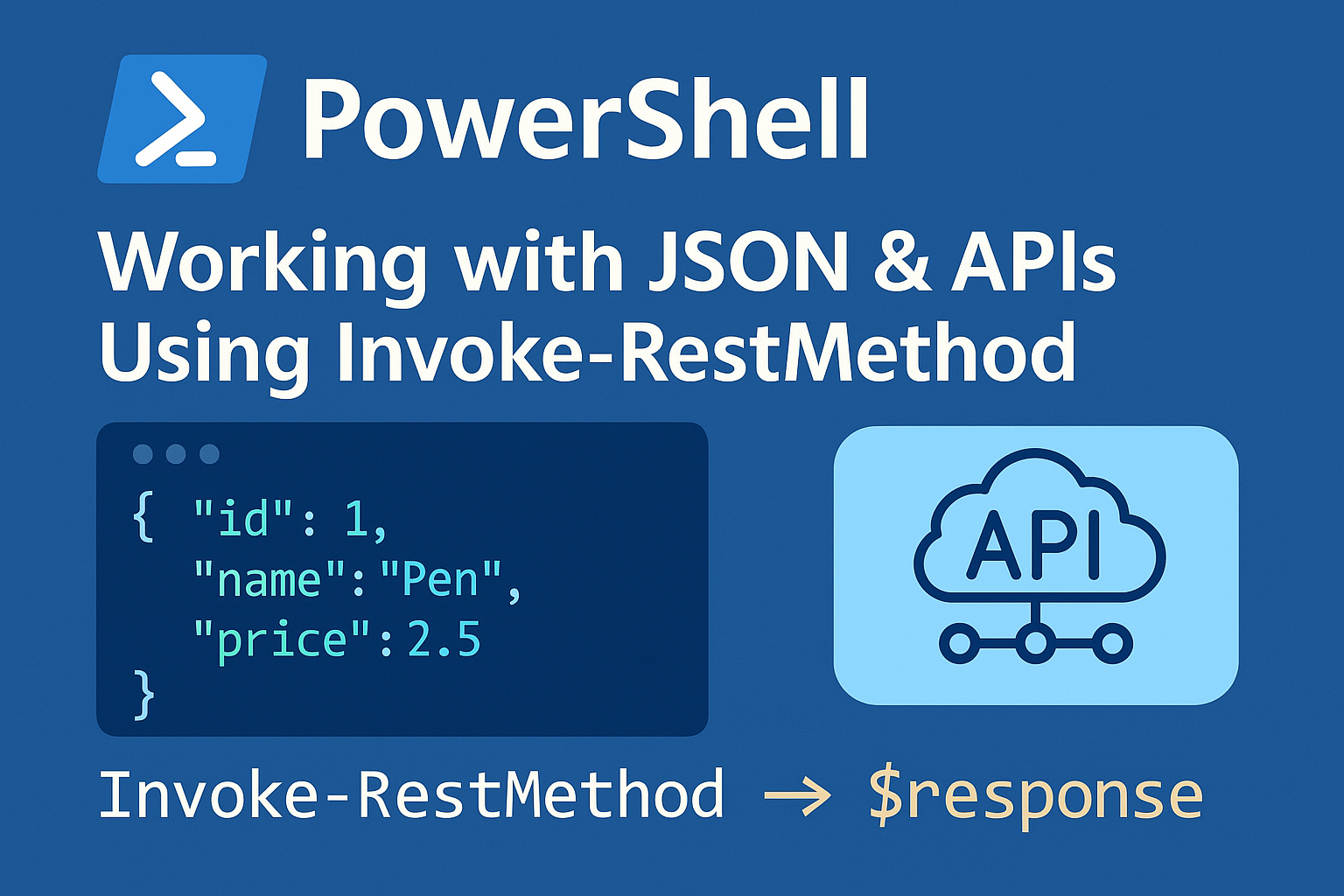 PowerShell

Working with JSON & APIs Using Invoke-RestMethod

{ "id": 1,
"name":"Pen",
"price":2.5
}

API

Invoke-RestMethod → $response